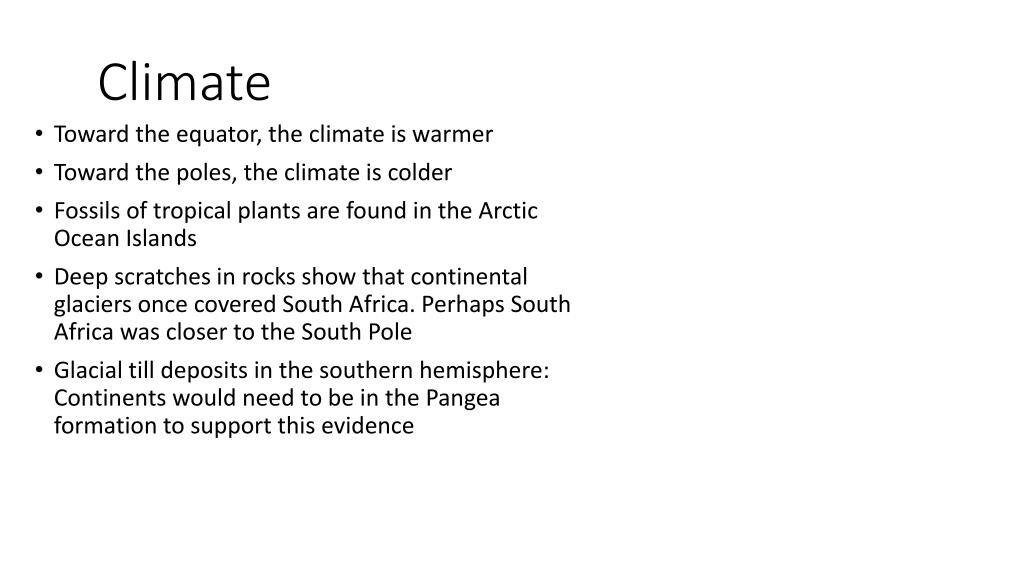 Climate

• Toward the equator, the climate is warmer
• Toward the poles, the climate is colder
• Fossils of tropical plants are found in the Arctic Ocean Islands
• Deep scratches in rocks show that continental glaciers once covered South Africa. Perhaps South Africa was closer to the South Pole
• Glacial till deposits in the southern hemisphere: Continents would need to be in the Pangea formation to support this evidence